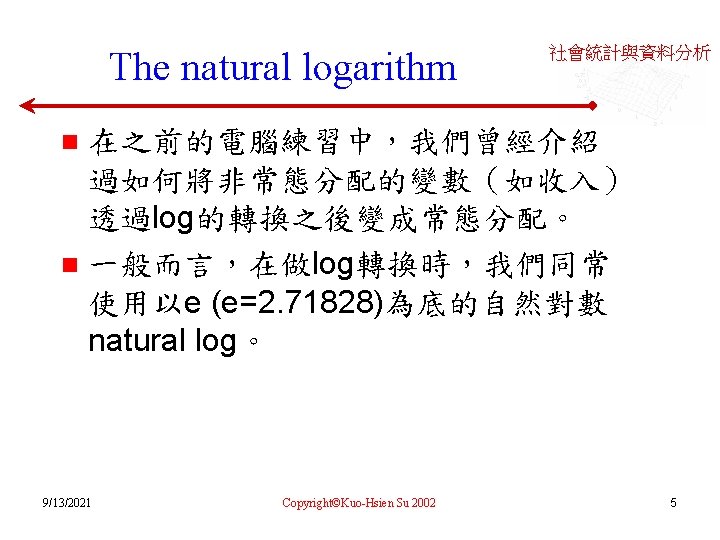 The natural logarithm

社會統計與資料分析

在之前的電腦練習中，我們曾經介紹過如何將非常態分配的變數（如收入）透過log的轉換之後變成常態分配。

一般而言，在做log轉換時，我們同常使用以e (e=2.71828)為底的自然對數natural log。

9/13/2021

Copyright©Kuo-Hsien Su 2002

5